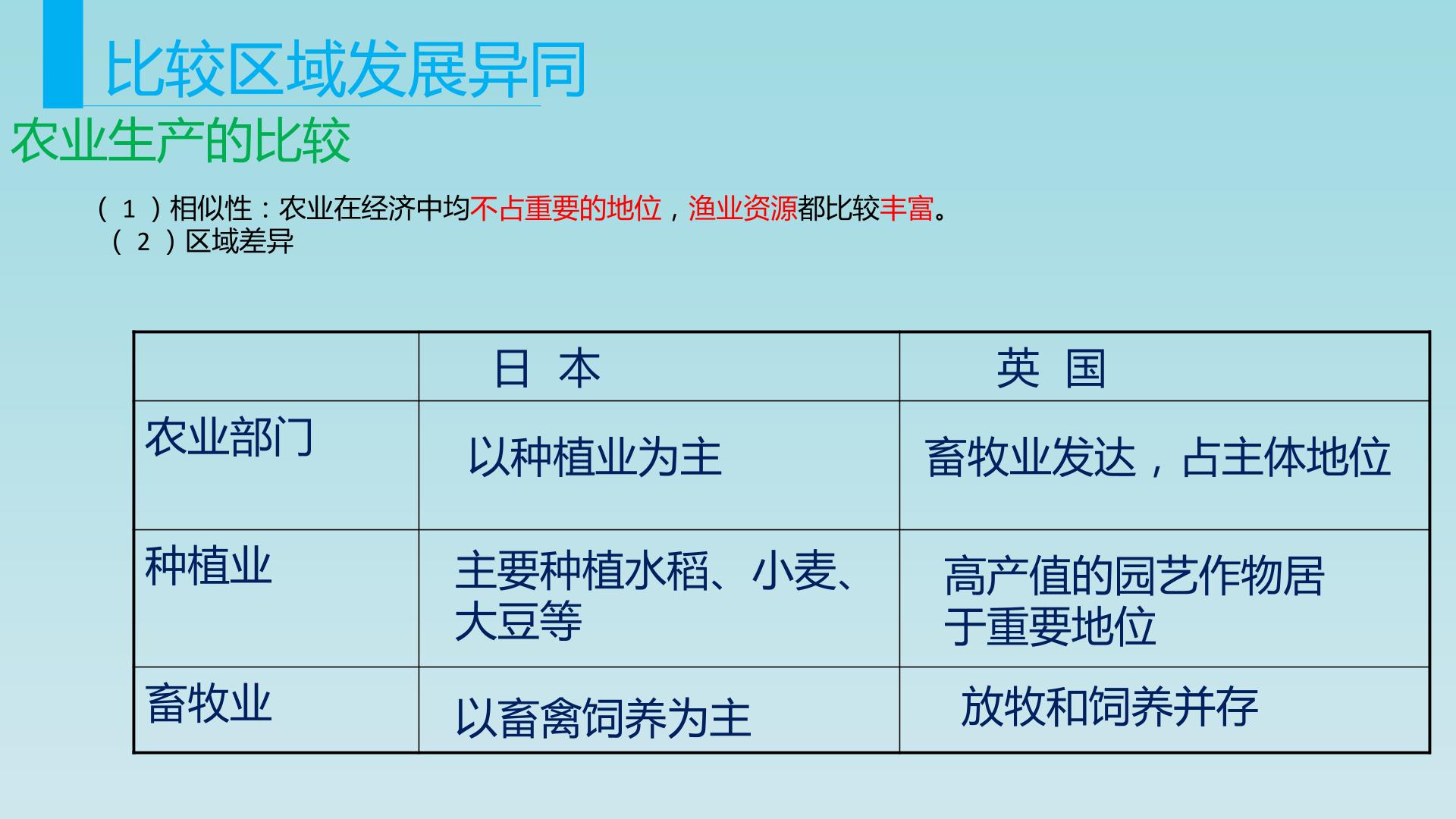 比较区域发展异同

农业生产的比较

（1）相似性：农业在经济中均不占重要的地位，渔业资源都比较丰富。
（2）区域差异

|  | 日 本 | 英 国 |
|---|---|---|
| 农业部门 | 以种植业为主 | 畜牧业发达，占主体地位 |
| 种植业 | 主要种植水稻、小麦、大豆等 | 高产值的园艺作物居于重要地位 |
| 畜牧业 | 以畜禽饲养为主 | 放牧和饲养并存 |